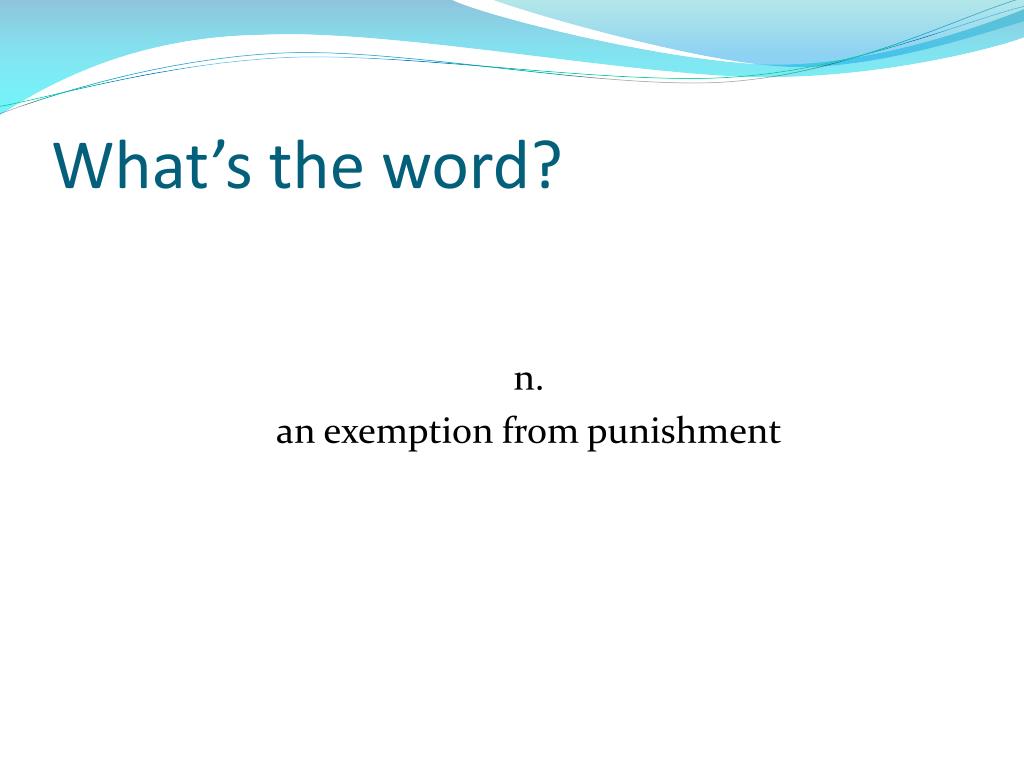 What’s the word?

n.
an exemption from punishment